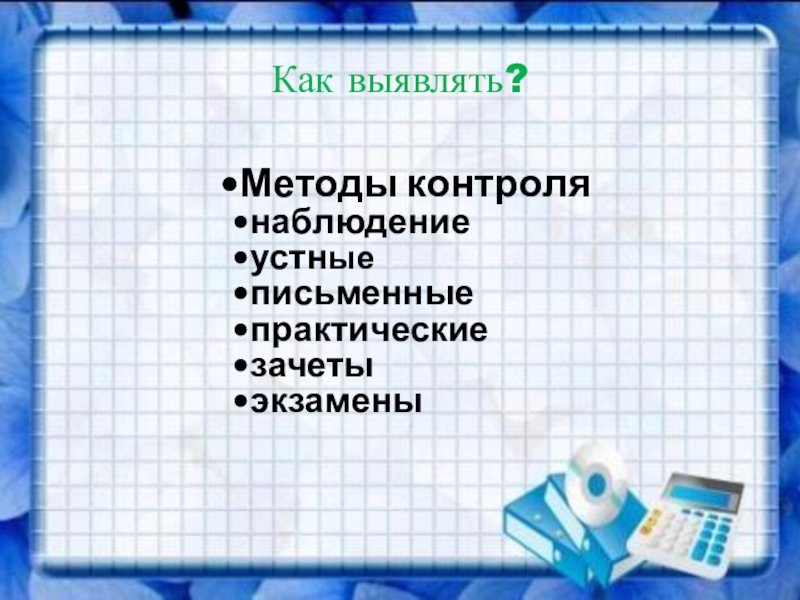 Как выявлять?

•Методы контроля
•наблюдение
•устные
•письменные
•практические
•зачеты
•экзамены